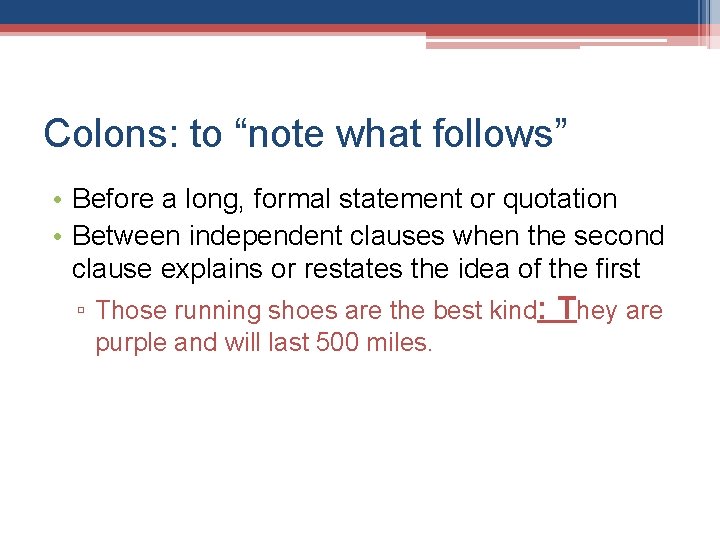 Colons: to “note what follows”

• Before a long, formal statement or quotation
• Between independent clauses when the second clause explains or restates the idea of the first
▫ Those running shoes are the best kind: They are purple and will last 500 miles.